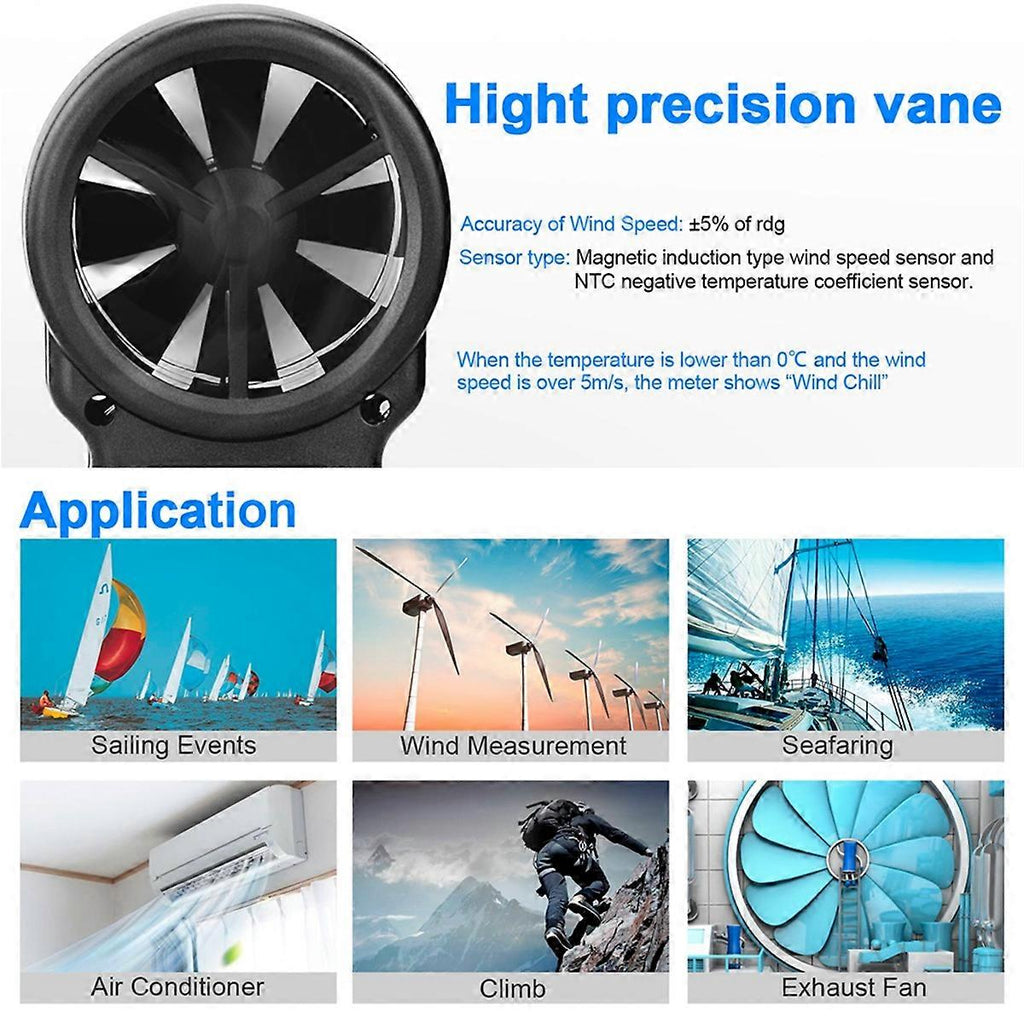 Hight precision vane

Accuracy of Wind Speed: ±5% of rdg

Sensor type: Magnetic induction type wind speed sensor and NTC negative temperature coefficient sensor.

When the temperature is lower than 0℃ and the wind speed is over 5m/s, the meter shows “Wind Chill”

Application

Sailing Events

Wind Measurement

Seafaring

Air Conditioner

Climb

Exhaust Fan